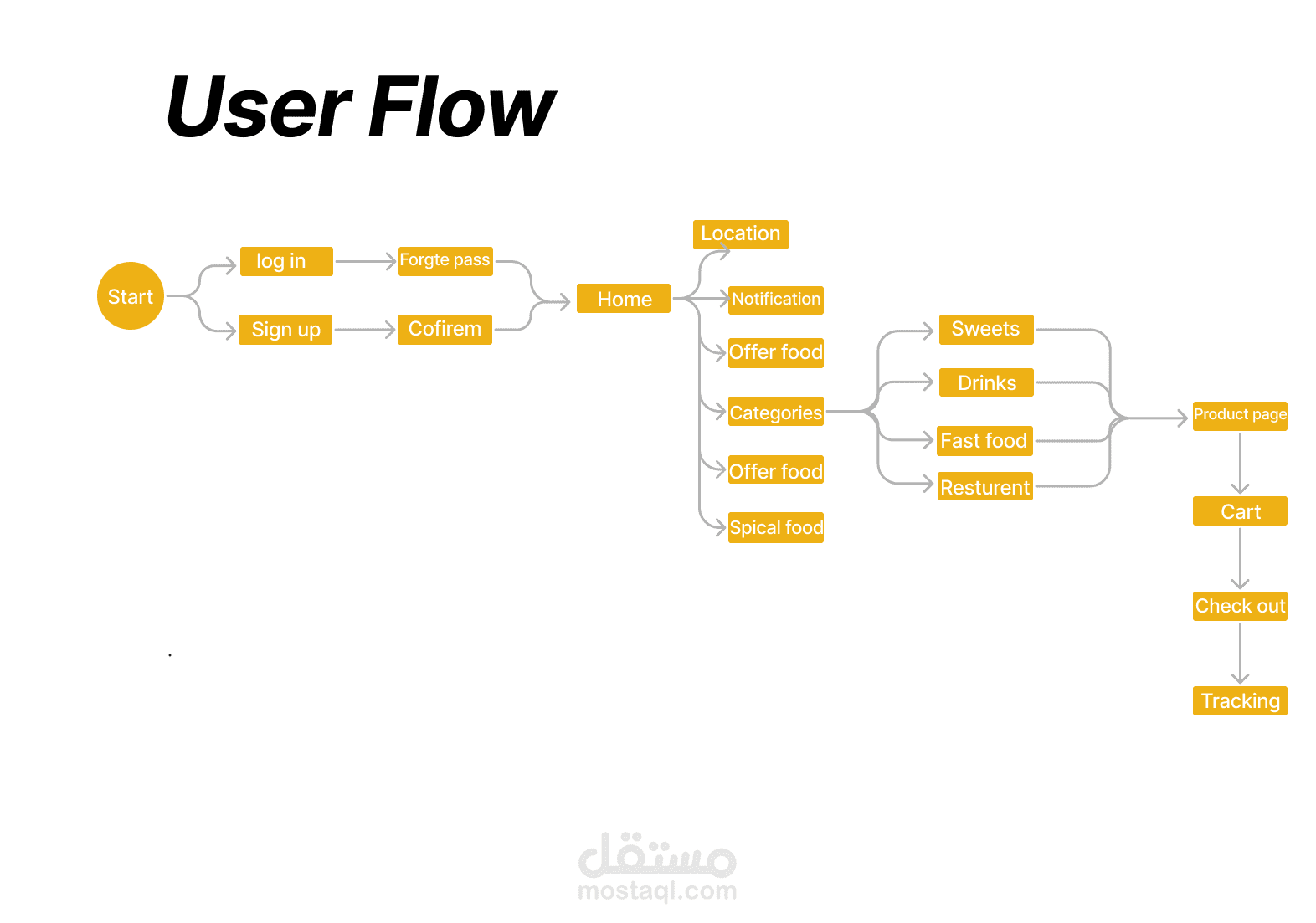 User Flow

Start

log in

Sign up

Forgte pass

Cofirem

Home

Location

Notification

Offer food

Categories

Offer food

Spical food

Sweets

Drinks

Fast food

Resturent

Product page

Cart

Check out

Tracking

مستقل
mostaql.com